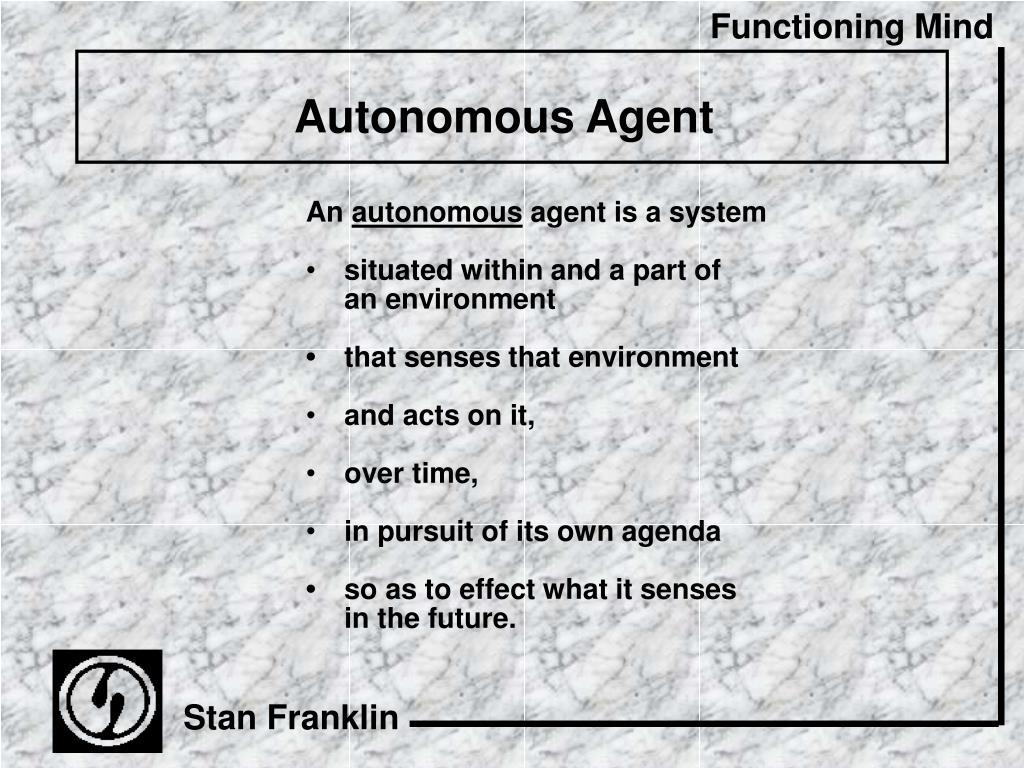 Functioning Mind

Autonomous Agent

An autonomous agent is a system

• situated within and a part of an environment

• that senses that environment

• and acts on it,

• over time,

• in pursuit of its own agenda

• so as to effect what it senses in the future.

Stan Franklin